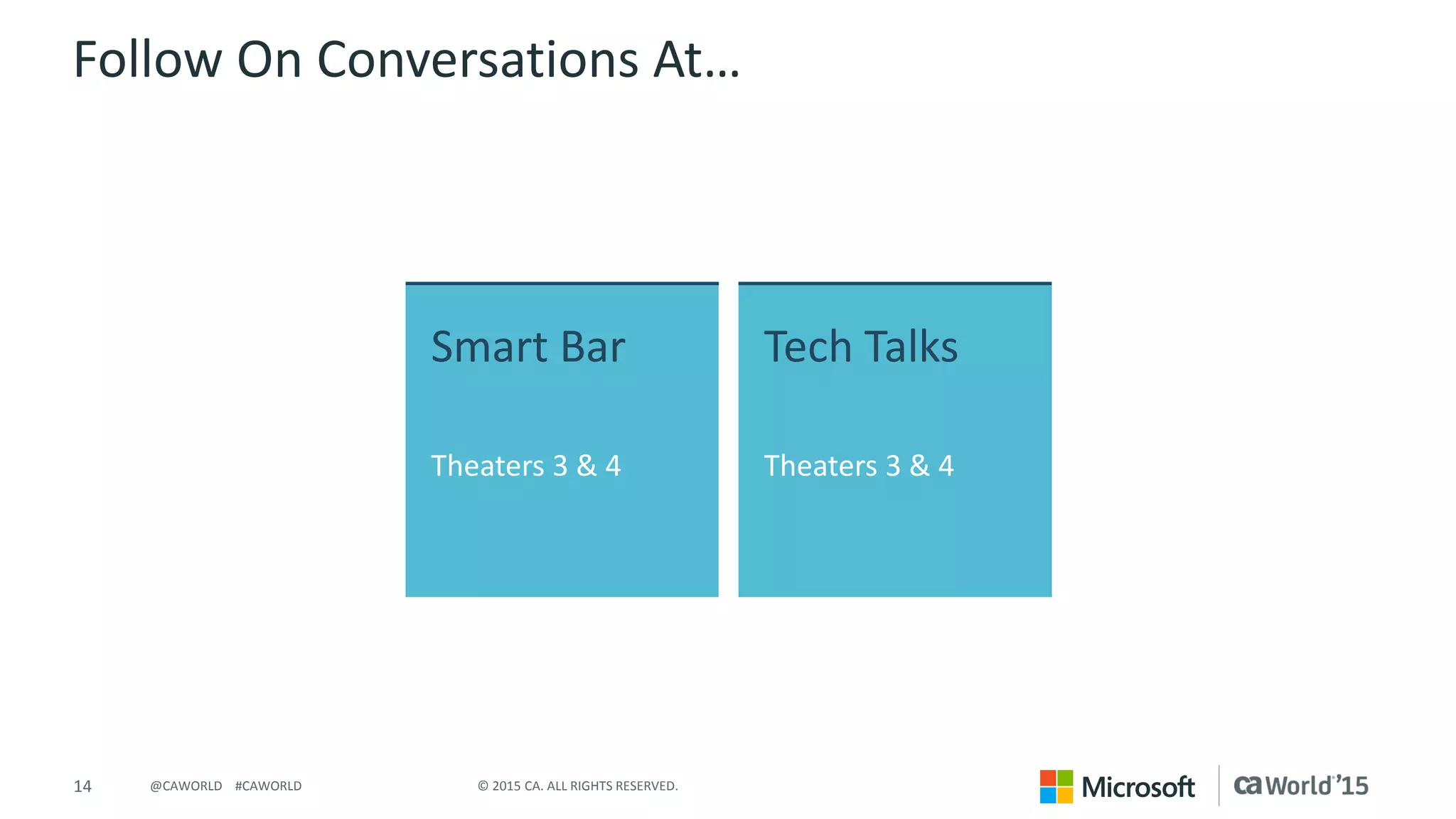 Follow On Conversations At…

Smart Bar

Theaters 3 & 4

Tech Talks

Theaters 3 & 4

14 @CAWORLD #CAWORLD © 2015 CA. ALL RIGHTS RESERVED.

Microsoft

ca World'15